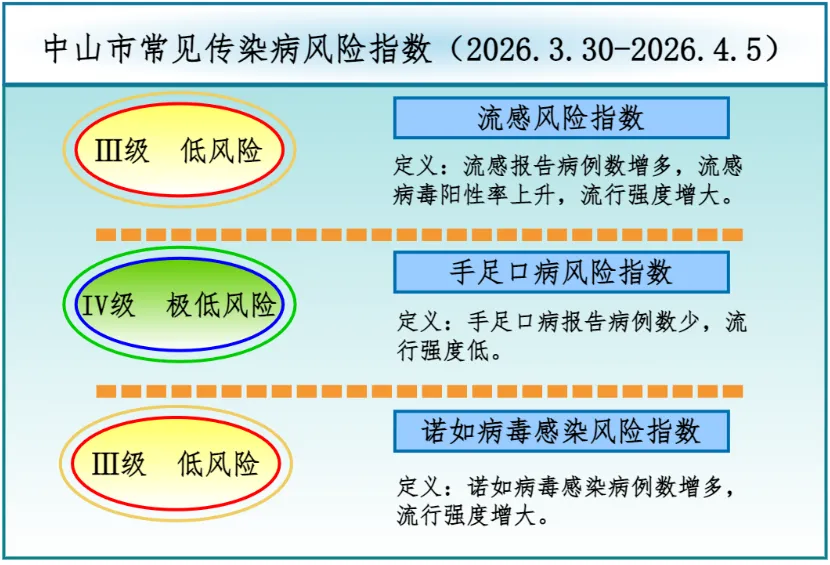 中山市常见传染病风险指数（2026.3.30-2026.4.5）

III级 低风险

流感风险指数

定义：流感报告病例数增多，流感病毒阳性率上升，流行强度增大。

IV级 极低风险

手足口病风险指数

定义：手足口病报告病例数少，流行强度低。

III级 低风险

诺如病毒感染风险指数

定义：诺如病毒感染病例数增多，流行强度增大。